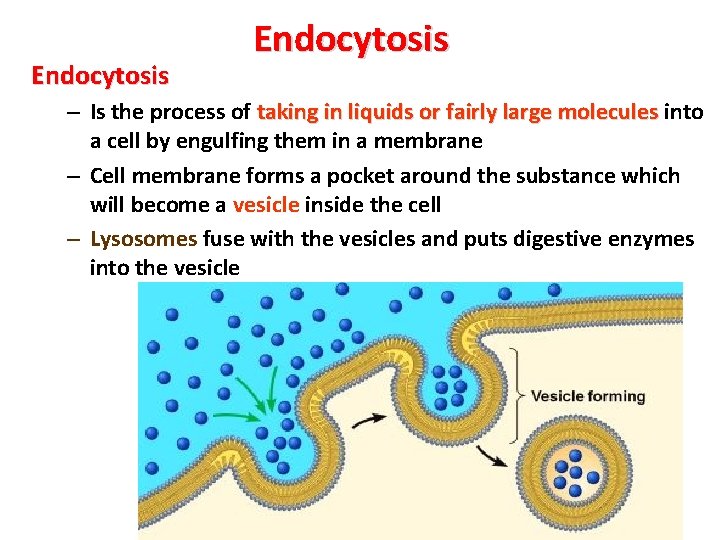 Endocytosis

Endocytosis

– Is the process of taking in liquids or fairly large molecules into a cell by engulfing them in a membrane

– Cell membrane forms a pocket around the substance which will become a vesicle inside the cell

– Lysosomes fuse with the vesicles and puts digestive enzymes into the vesicle

Vesicle forming